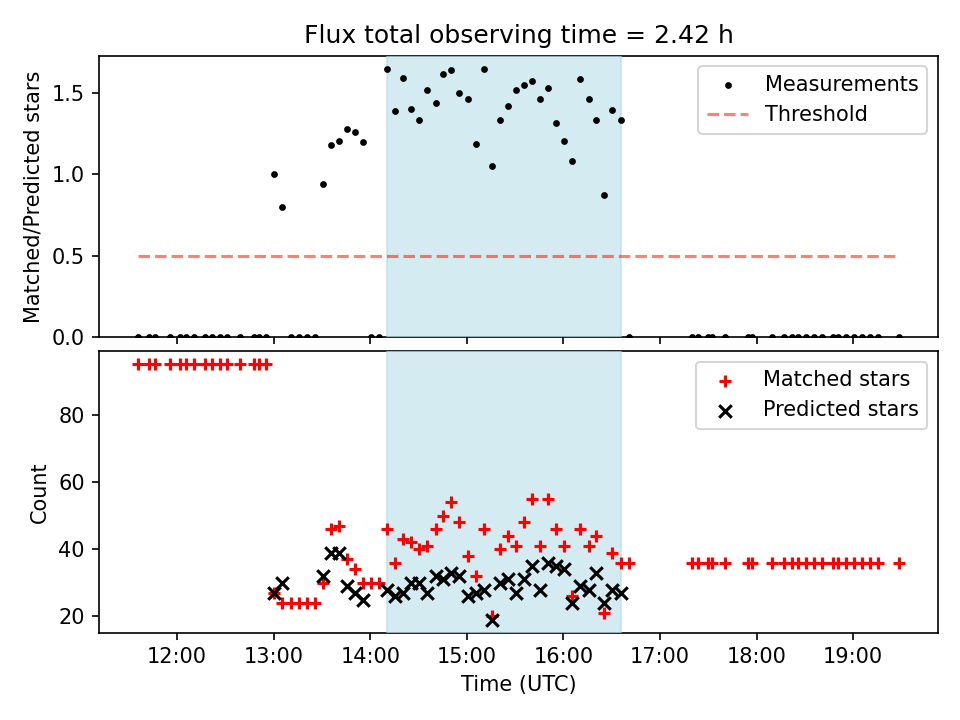 Flux total observing time = 2.42 h

Matched/Predicted stars

1.5
1.0
0.5
0.0

Measurements
Threshold

Count

80
60
40
20

Matched stars
Predicted stars

12:00
13:00
14:00
15:00
16:00
17:00
18:00
19:00

Time (UTC)